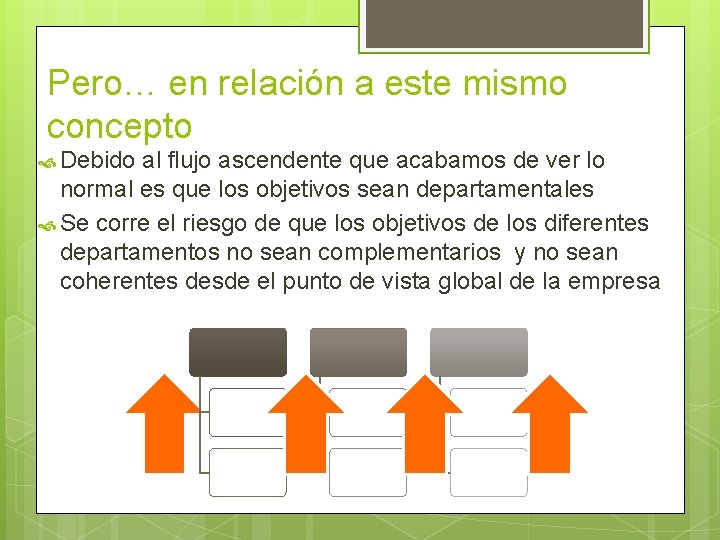 Pero… en relación a este mismo concepto

Debido al flujo ascendente que acabamos de ver lo normal es que los objetivos sean departamentales

Se corre el riesgo de que los objetivos de los diferentes departamentos no sean complementarios y no sean coherentes desde el punto de vista global de la empresa